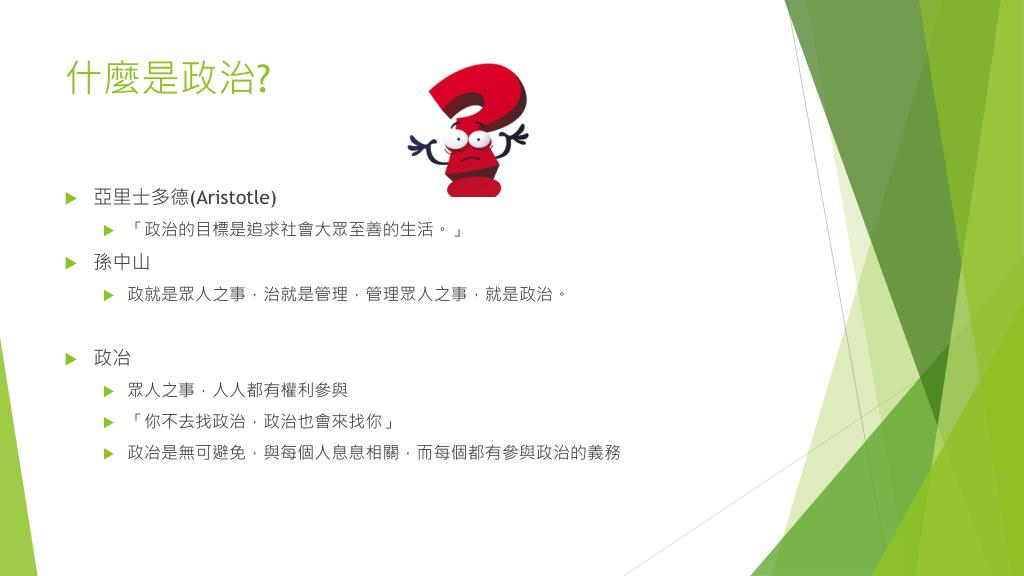 什麼是政治?

亞里士多德(Aristotle)

「政治的目標是追求社會大眾至善的生活。」

孫中山

政就是眾人之事，治就是管理，管理眾人之事，就是政治。

政治

眾人之事，人人都有權利參與

「你不去找政治，政治也會來找你」

政治是無可避免，與每個人息息相關，而每個都有參與政治的義務